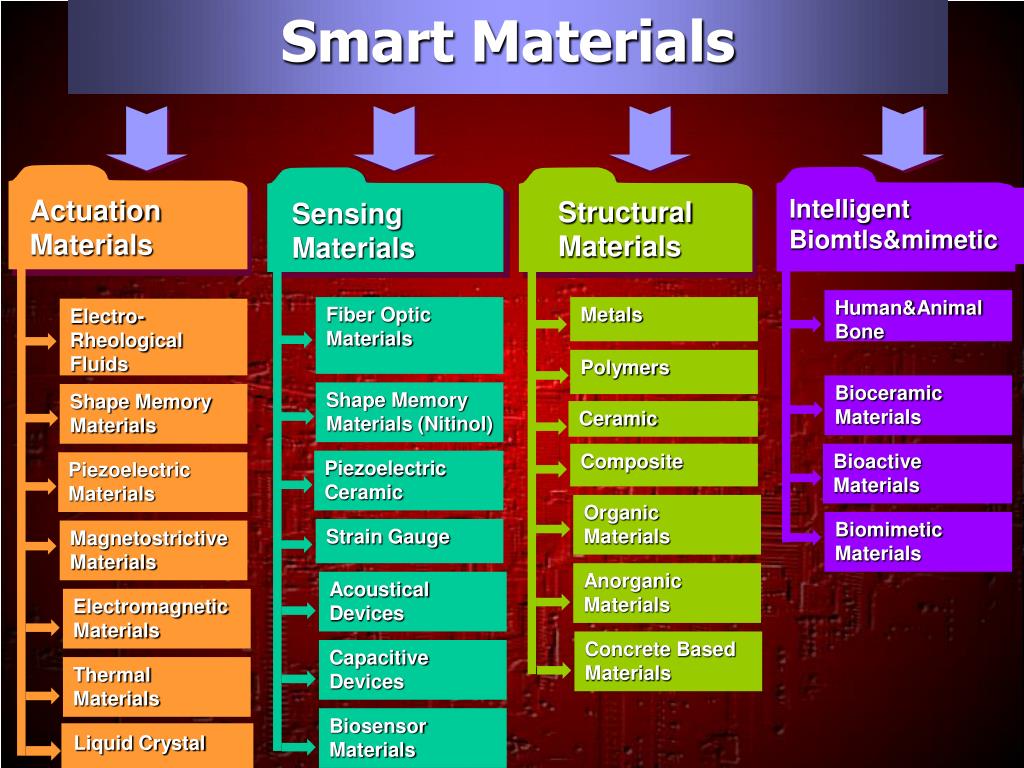 Smart Materials

Actuation Materials

Electro-Rheological Fluids

Shape Memory Materials

Piezoelectric Materials

Magnetostrictive Materials

Electromagnetic Materials

Thermal Materials

Liquid Crystal

Sensing Materials

Fiber Optic Materials

Shape Memory Materials (Nitinol)

Piezoelectric Ceramic

Strain Gauge

Acoustical Devices

Capacitive Devices

Biosensor Materials

Structural Materials

Metals

Polymers

Ceramic

Composite

Organic Materials

Anorganic Materials

Concrete Based Materials

Intelligent Biomtls&mimetic

Human&Animal Bone

Bioceramic Materials

Bioactive Materials

Biomimetic Materials